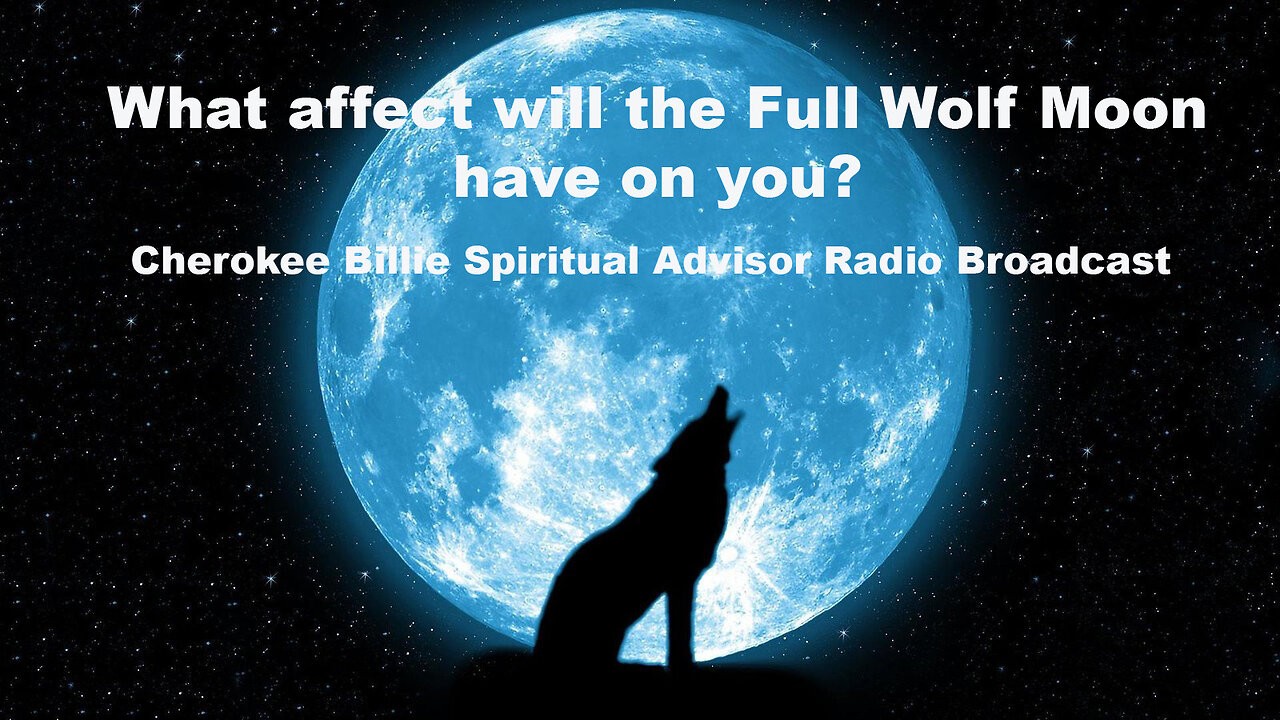 What affect will the Full Wolf Moon have on you?

Cherokee Billie Spiritual Advisor Radio Broadcast